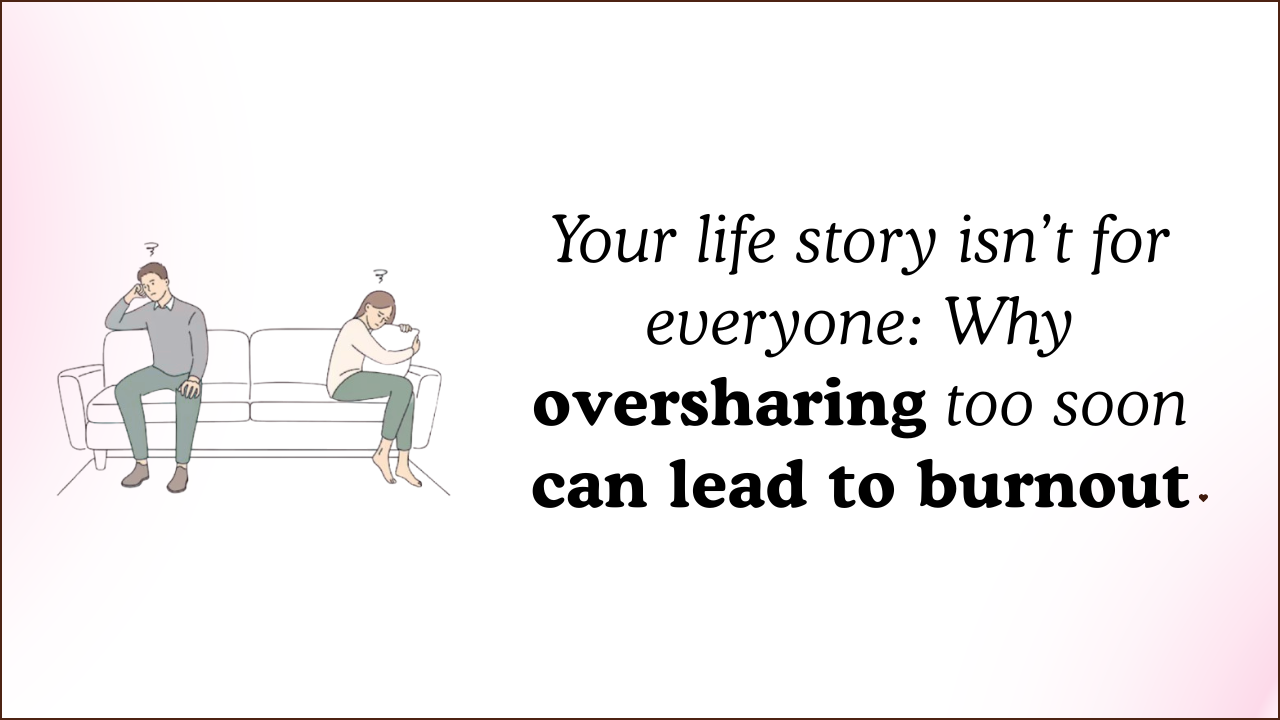 Your life story isn't for everyone: Why oversharing too soon can lead to burnout